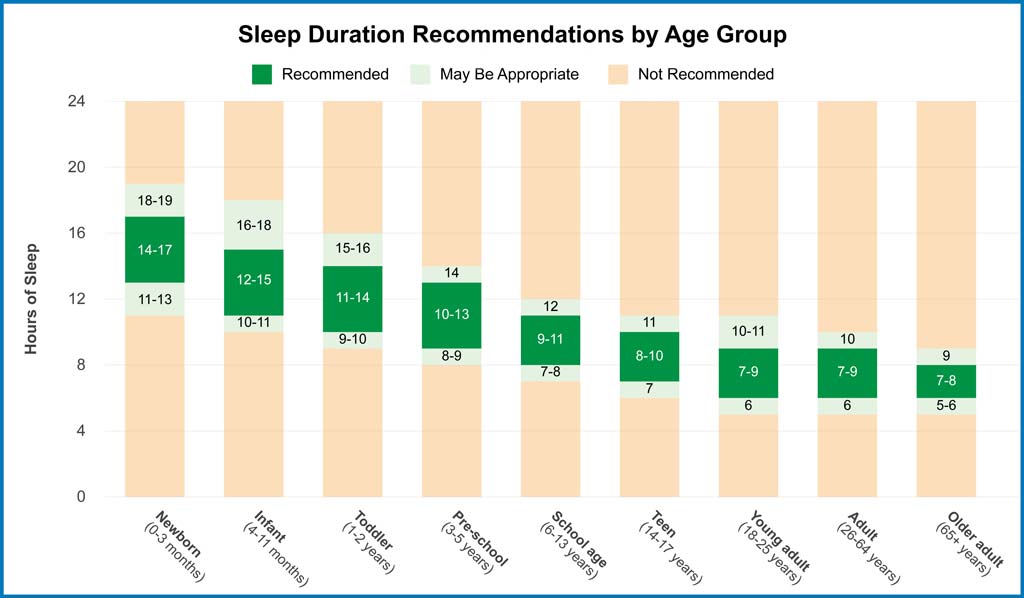 Sleep Duration Recommendations by Age Group

Recommended
May Be Appropriate
Not Recommended

Hours of Sleep

24
20
16
12
8
4
0

18-19
14-17
11-13

16-18
12-15
10-11

15-16
11-14
9-10

14
10-13
8-9

12
9-11
7-8

11
8-10
7

10-11
7-9
6

10
7-9
6

9
7-8
5-6

Newborn (0-3 months)
Infant (4-11 months)
Toddler (1-2 years)
Pre-school (3-5 years)
School age (6-13 years)
Teen (14-17 years)
Young adult (18-25 years)
Adult (26-64 years)
Older adult (65+ years)